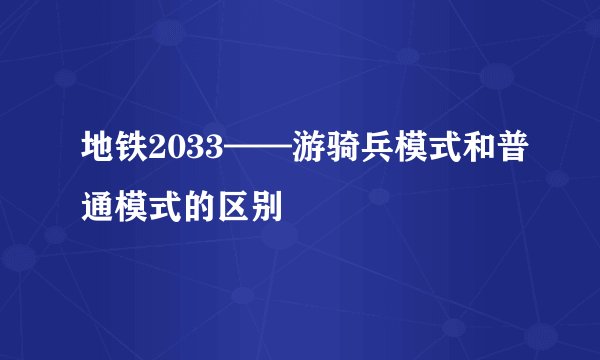 地铁2033——游骑兵模式和普通模式的区别